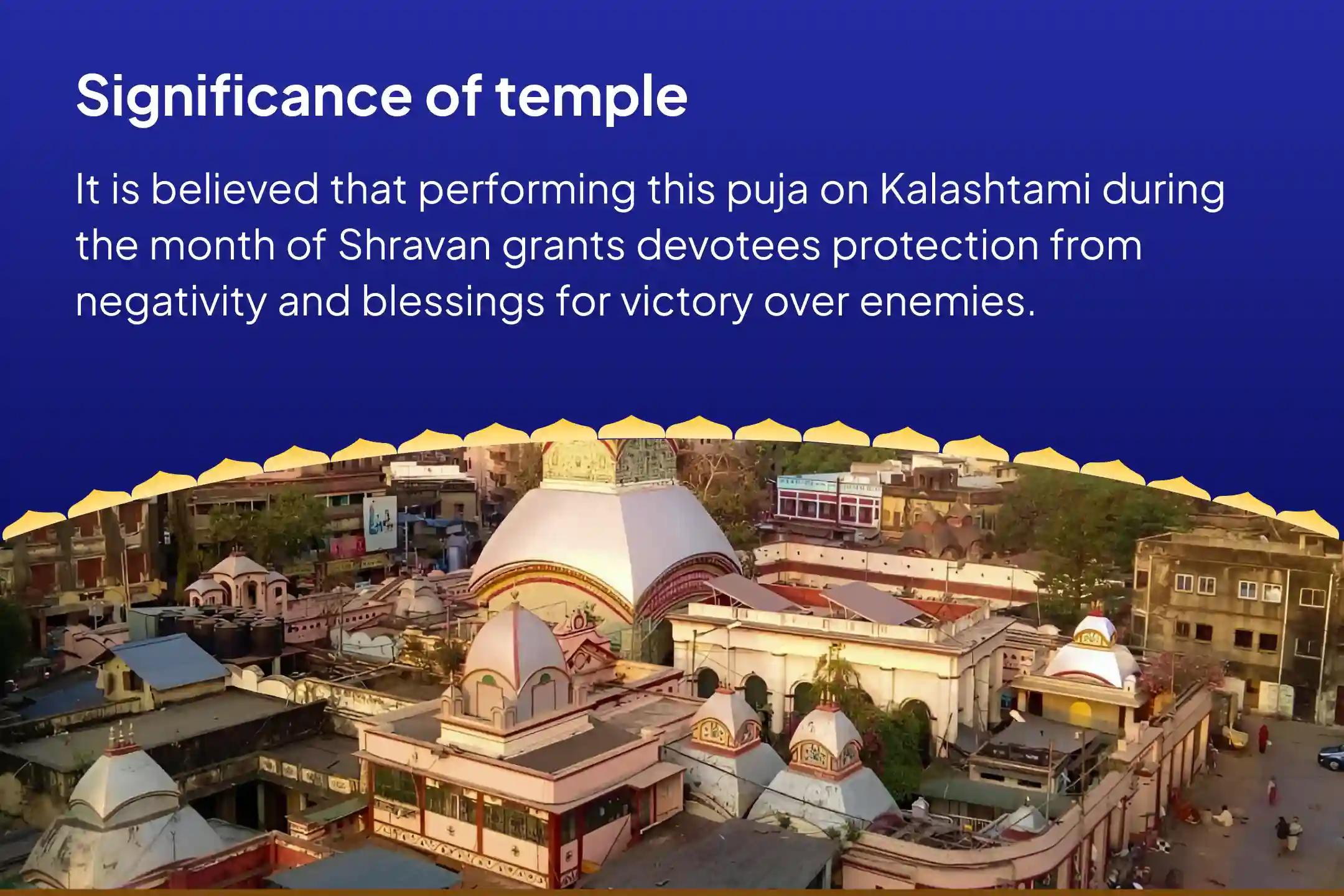 Significance of temple

It is believed that performing this puja on Kalashtami during the month of Shravan grants devotees protection from negativity and blessings for victory over enemies.